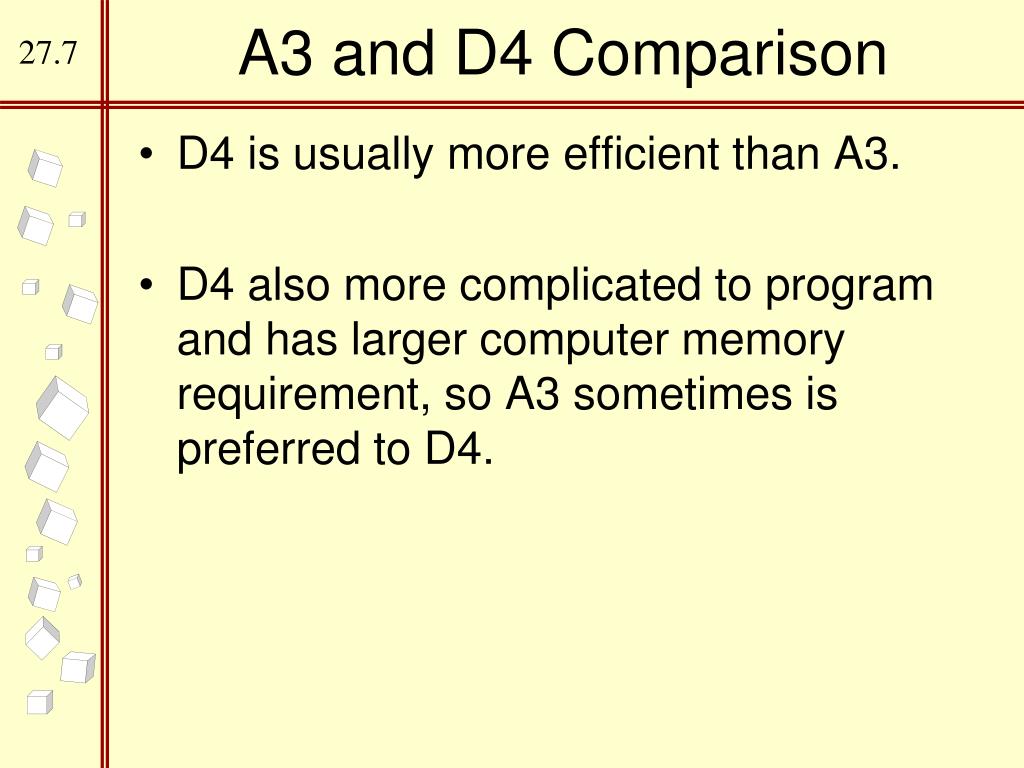 27.7

A3 and D4 Comparison

• D4 is usually more efficient than A3.

• D4 also more complicated to program and has larger computer memory requirement, so A3 sometimes is preferred to D4.